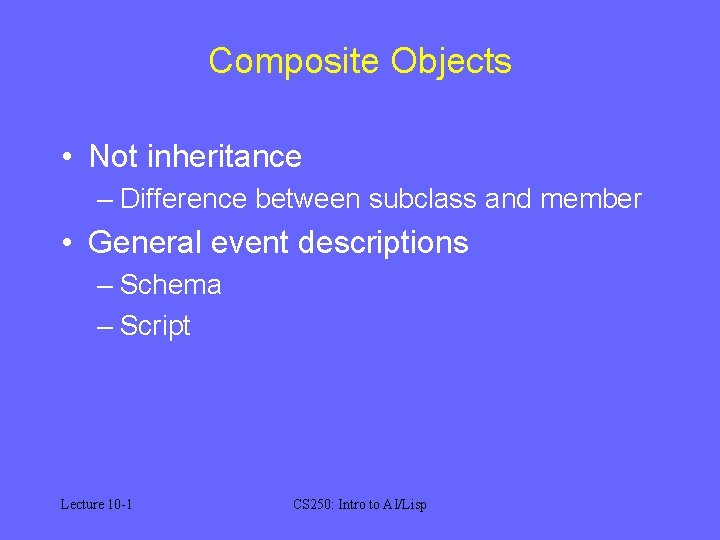 Composite Objects

• Not inheritance
– Difference between subclass and member
• General event descriptions
– Schema
– Script

Lecture 10-1

CS250: Intro to AI/Lisp